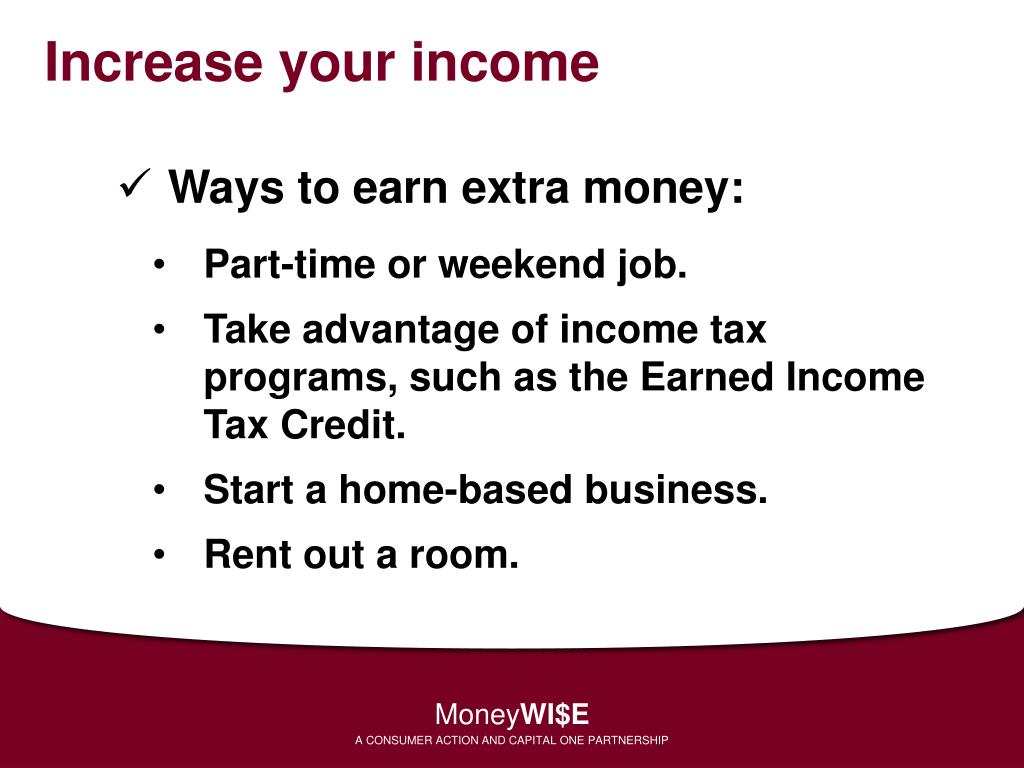 Increase your income

✓ Ways to earn extra money:

• Part-time or weekend job.

• Take advantage of income tax programs, such as the Earned Income Tax Credit.

• Start a home-based business.

• Rent out a room.

MoneyWI$E
A CONSUMER ACTION AND CAPITAL ONE PARTNERSHIP